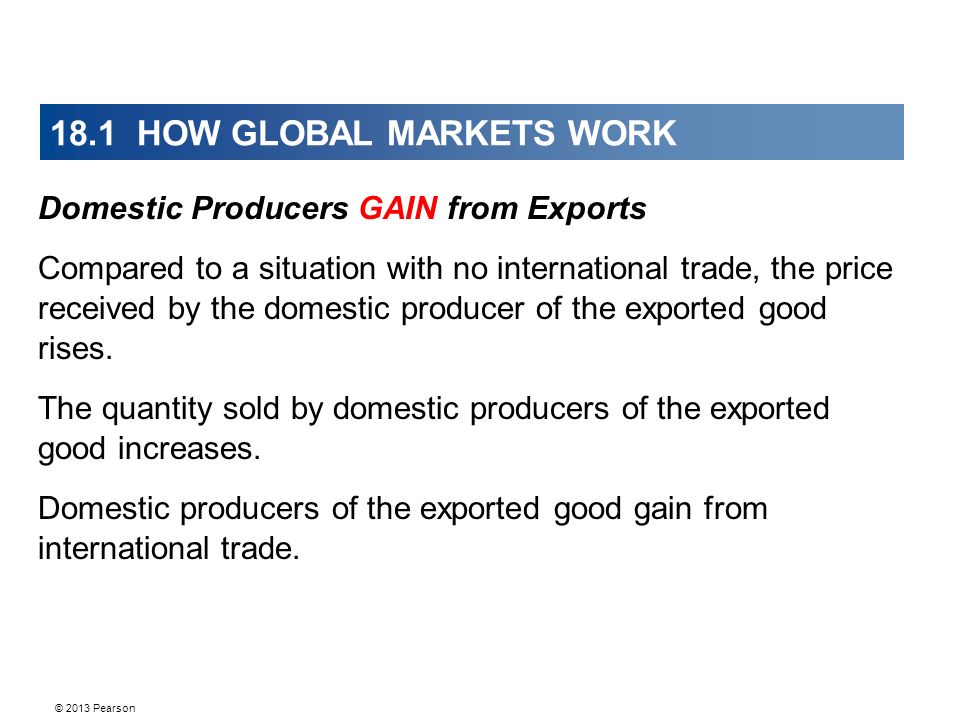 18.1 HOW GLOBAL MARKETS WORK

Domestic Producers GAIN from Exports

Compared to a situation with no international trade, the price received by the domestic producer of the exported good rises.

The quantity sold by domestic producers of the exported good increases.

Domestic producers of the exported good gain from international trade.

© 2013 Pearson